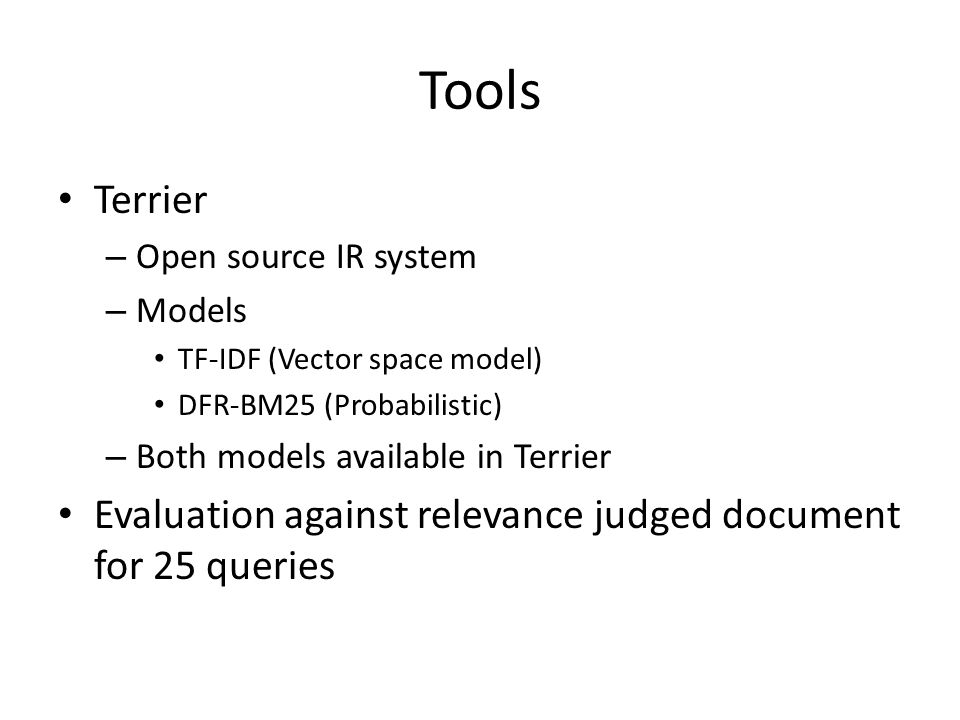 Tools

• Terrier
– Open source IR system
– Models
• TF-IDF (Vector space model)
• DFR-BM25 (Probabilistic)
– Both models available in Terrier
• Evaluation against relevance judged document for 25 queries